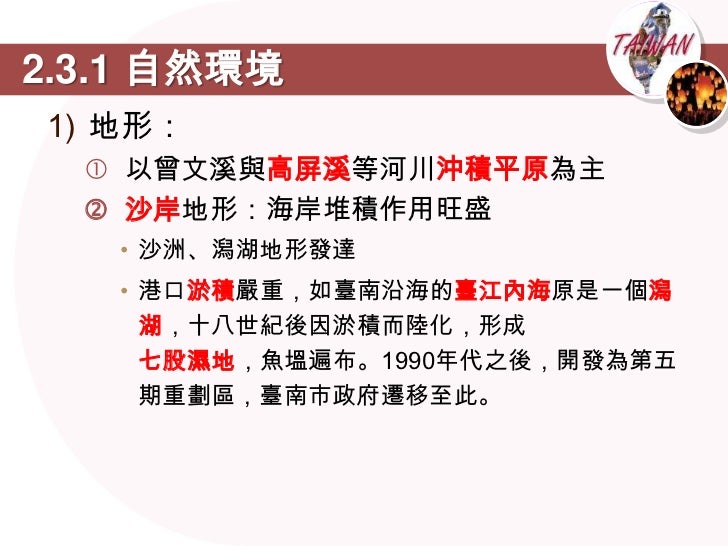 TAIWAN

2.3.1 自然環境

1) 地形：

① 以曾文溪與高屏溪等河川沖積平原為主

② 沙岸地形：海岸堆積作用旺盛

• 沙洲、潟湖地形發達

• 港口淤積嚴重，如臺南沿海的臺江內海原是一個潟湖，十八世紀後因淤積而陸化，形成七股濕地，魚塭遍布。1990年代之後，開發為第五期重劃區，臺南市政府遷移至此。